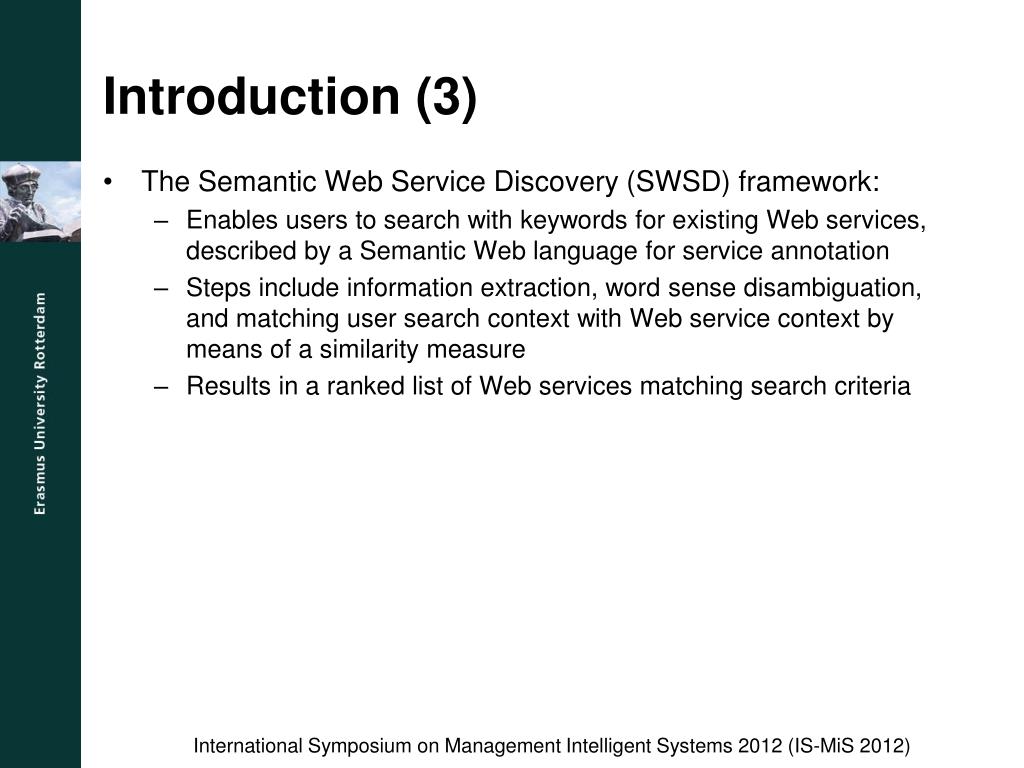 Erasmus University Rotterdam

Introduction (3)

• The Semantic Web Service Discovery (SWSD) framework:
– Enables users to search with keywords for existing Web services, described by a Semantic Web language for service annotation
– Steps include information extraction, word sense disambiguation, and matching user search context with Web service context by means of a similarity measure
– Results in a ranked list of Web services matching search criteria

International Symposium on Management Intelligent Systems 2012 (IS-MiS 2012)